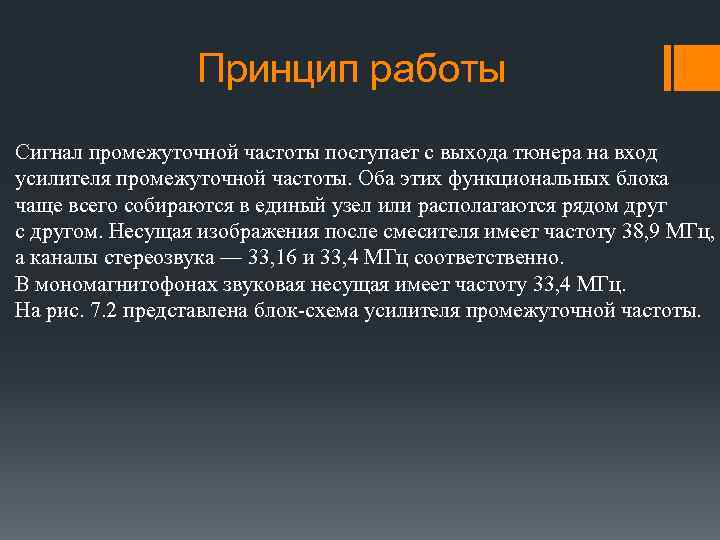 Принцип работы

Сигнал промежуточной частоты поступает с выхода тюнера на вход усилителя промежуточной частоты. Оба этих функциональных блока чаще всего собираются в единый узел или располагаются рядом друг с другом. Несущая изображения после смесителя имеет частоту 38,9 МГц, а каналы стереозвука — 33,16 и 33,4 МГц соответственно.
В мономагнитофонах звуковая несущая имеет частоту 33,4 МГц.
На рис. 7.2 представлена блок-схема усилителя промежуточной частоты.